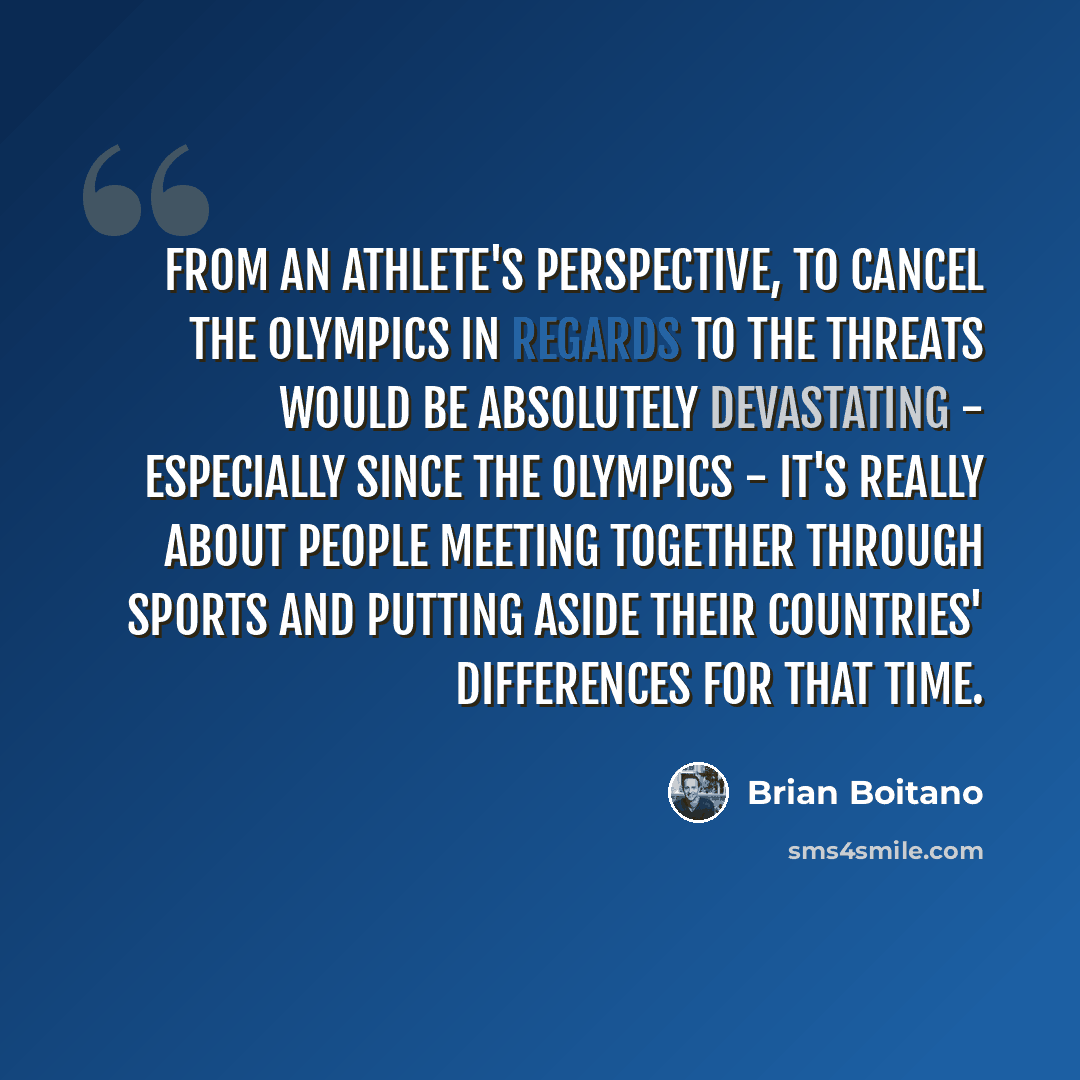 FROM AN ATHLETE'S PERSPECTIVE, TO CANCEL THE OLYMPICS IN REGARDS TO THE THREATS WOULD BE ABSOLUTELY DEVASTATING - ESPECIALLY SINCE THE OLYMPICS - IT'S REALLY ABOUT PEOPLE MEETING TOGETHER THROUGH SPORTS AND PUTTING ASIDE THEIR COUNTRIES' DIFFERENCES FOR THAT TIME.

Brian Boitano

sms4smile.com